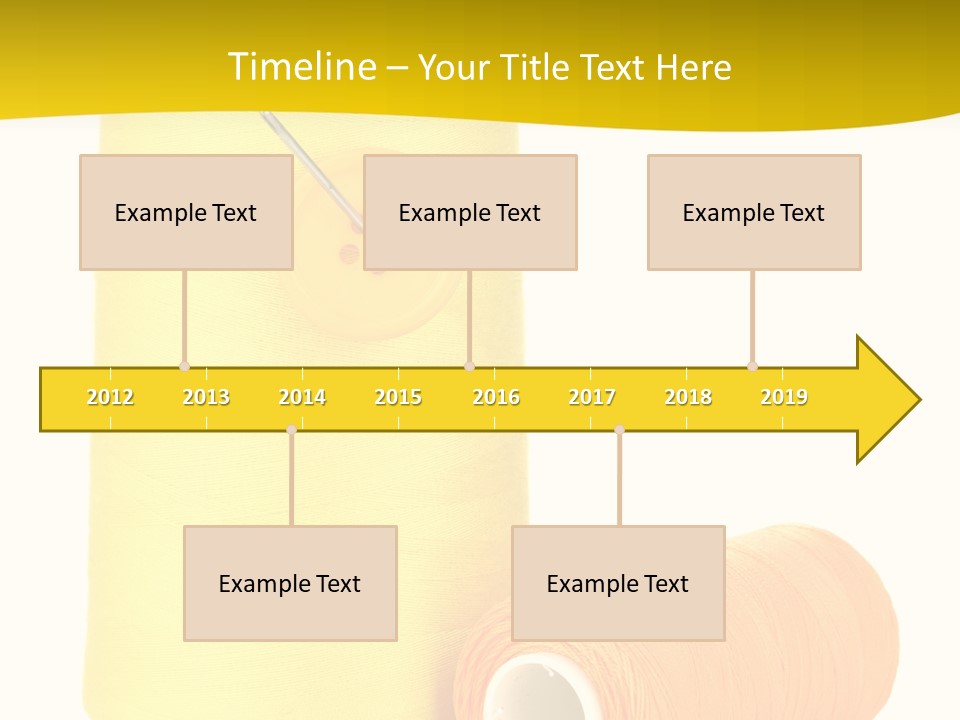 Timeline – Your Title Text Here

Example Text

Example Text

Example Text

2012 2013 2014 2015 2016 2017 2018 2019

Example Text

Example Text